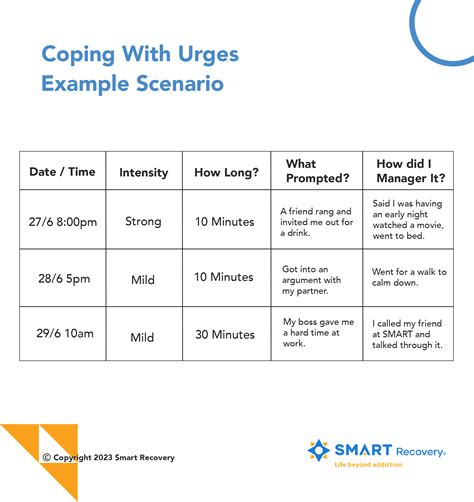 Coping With Urges
Example Scenario

| Date / Time | Intensity | How Long? | What Prompted? | How did I Manager It? |
|---|---|---|---|---|
| 27/6 8:00pm | Strong | 10 Minutes | A friend rang and invited me out for a drink. | Said I was having an early night watched a movie, went to bed. |
| 28/6 5pm | Mild | 10 Minutes | Got into an argument with my partner. | Went for a walk to calm down. |
| 29/6 10am | Mild | 30 Minutes | My boss gave me a hard time at work. | I called my friend at SMART and talked through it. |

© Copyright 2023 Smart Recovery

SMART Recovery®
Life beyond addiction